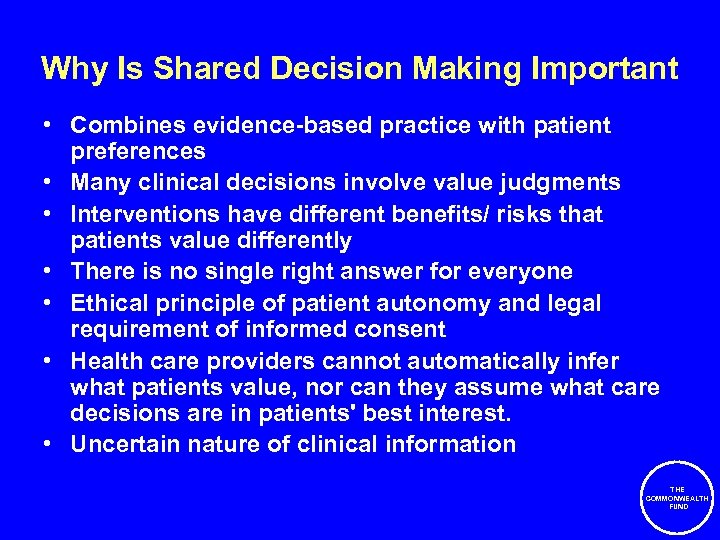 Why Is Shared Decision Making Important

• Combines evidence-based practice with patient preferences
• Many clinical decisions involve value judgments
• Interventions have different benefits/ risks that patients value differently
• There is no single right answer for everyone
• Ethical principle of patient autonomy and legal requirement of informed consent
• Health care providers cannot automatically infer what patients value, nor can they assume what care decisions are in patients' best interest.
• Uncertain nature of clinical information

THE COMMONWEALTH FUND